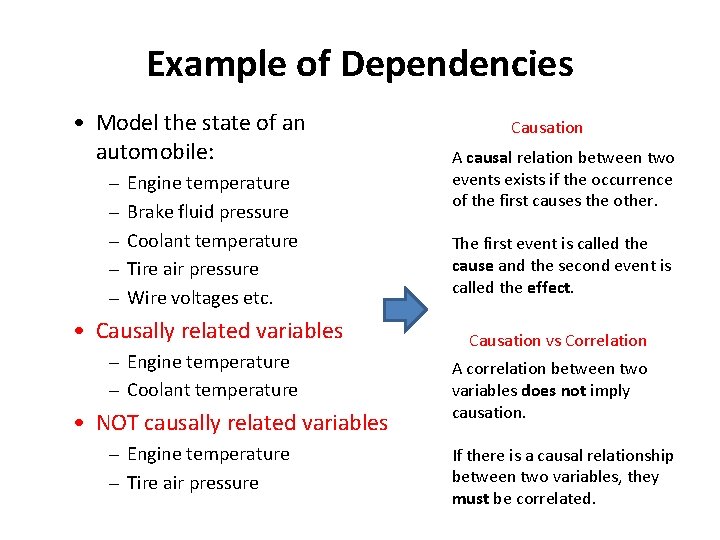 Example of Dependencies

• Model the state of an automobile:
– Engine temperature
– Brake fluid pressure
– Coolant temperature
– Tire air pressure
– Wire voltages etc.

• Causally related variables
– Engine temperature
– Coolant temperature

• NOT causally related variables
– Engine temperature
– Tire air pressure

Causation

A causal relation between two events exists if the occurrence of the first causes the other.

The first event is called the cause and the second event is called the effect.

Causation vs Correlation

A correlation between two variables does not imply causation.

If there is a causal relationship between two variables, they must be correlated.